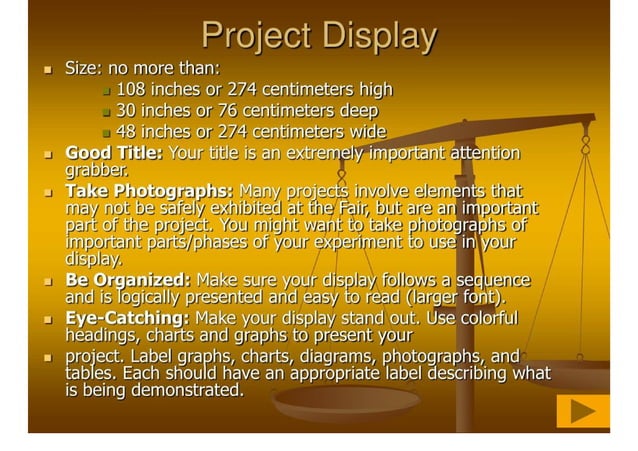 Project Display

- Size: no more than:
  - 108 inches or 274 centimeters high
  - 30 inches or 76 centimeters deep
  - 48 inches or 274 centimeters wide
- **Good Title:** Your title is an extremely important attention grabber.
- **Take Photographs:** Many projects involve elements that may not be safely exhibited at the Fair, but are an important part of the project. You might want to take photographs of important parts/phases of your experiment to use in your display.
- **Be Organized:** Make sure your display follows a sequence and is logically presented and easy to read (larger font).
- **Eye-Catching:** Make your display stand out. Use colorful headings, charts and graphs to present your
- project. Label graphs, charts, diagrams, photographs, and tables. Each should have an appropriate label describing what is being demonstrated.